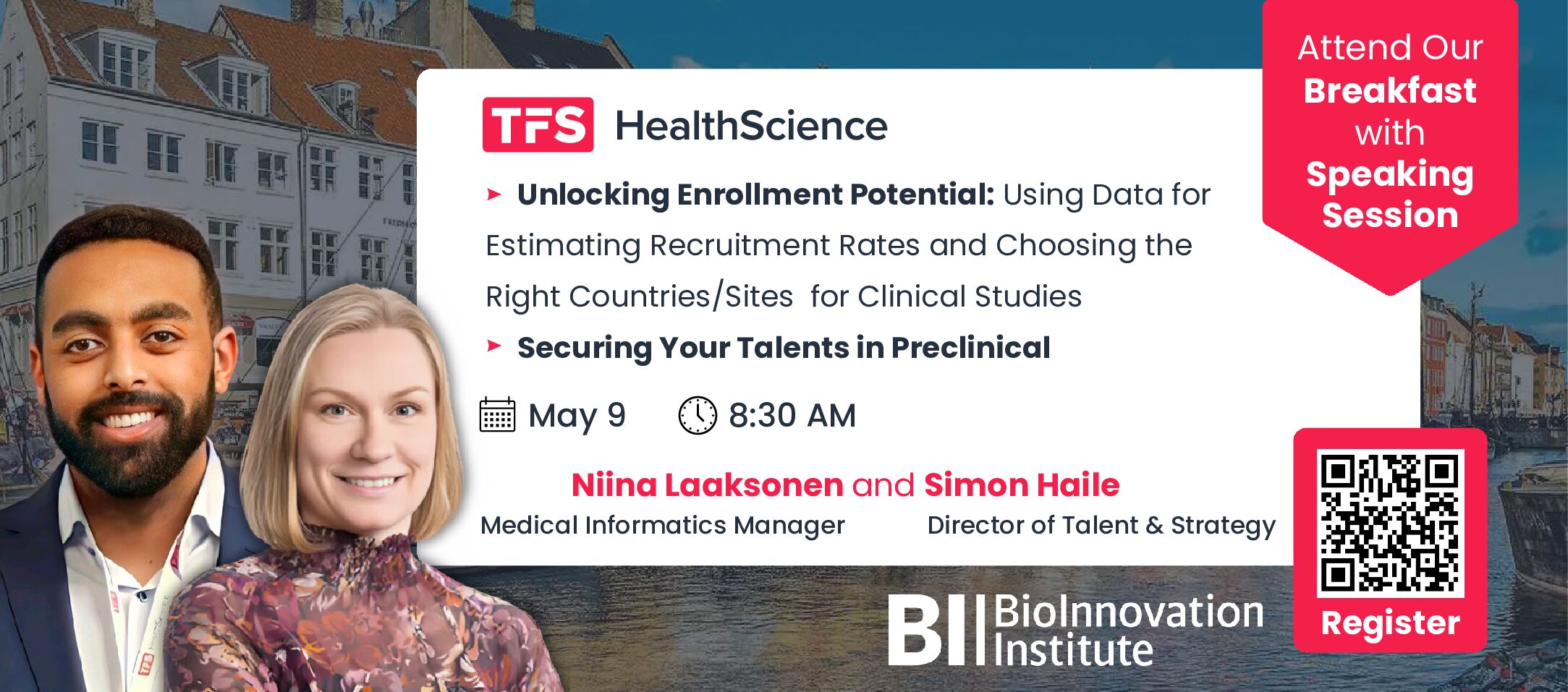 TFS HealthScience

Unlocking Enrollment Potential: Using Data for Estimating Recruitment Rates and Choosing the Right Countries/Sites for Clinical Studies

Securing Your Talents in Preclinical

May 9 8:30 AM

Niina Laaksonen and Simon Haile
Medical Informatics Manager Director of Talent & Strategy

Attend Our Breakfast with Speaking Session

Register

BI BioInnovation Institute